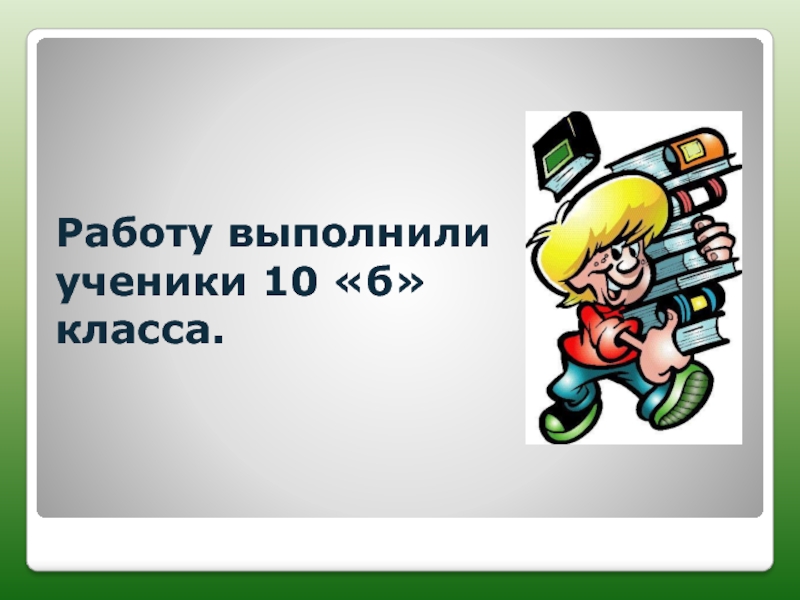 Работу выполнили ученики 10 «б» класса.